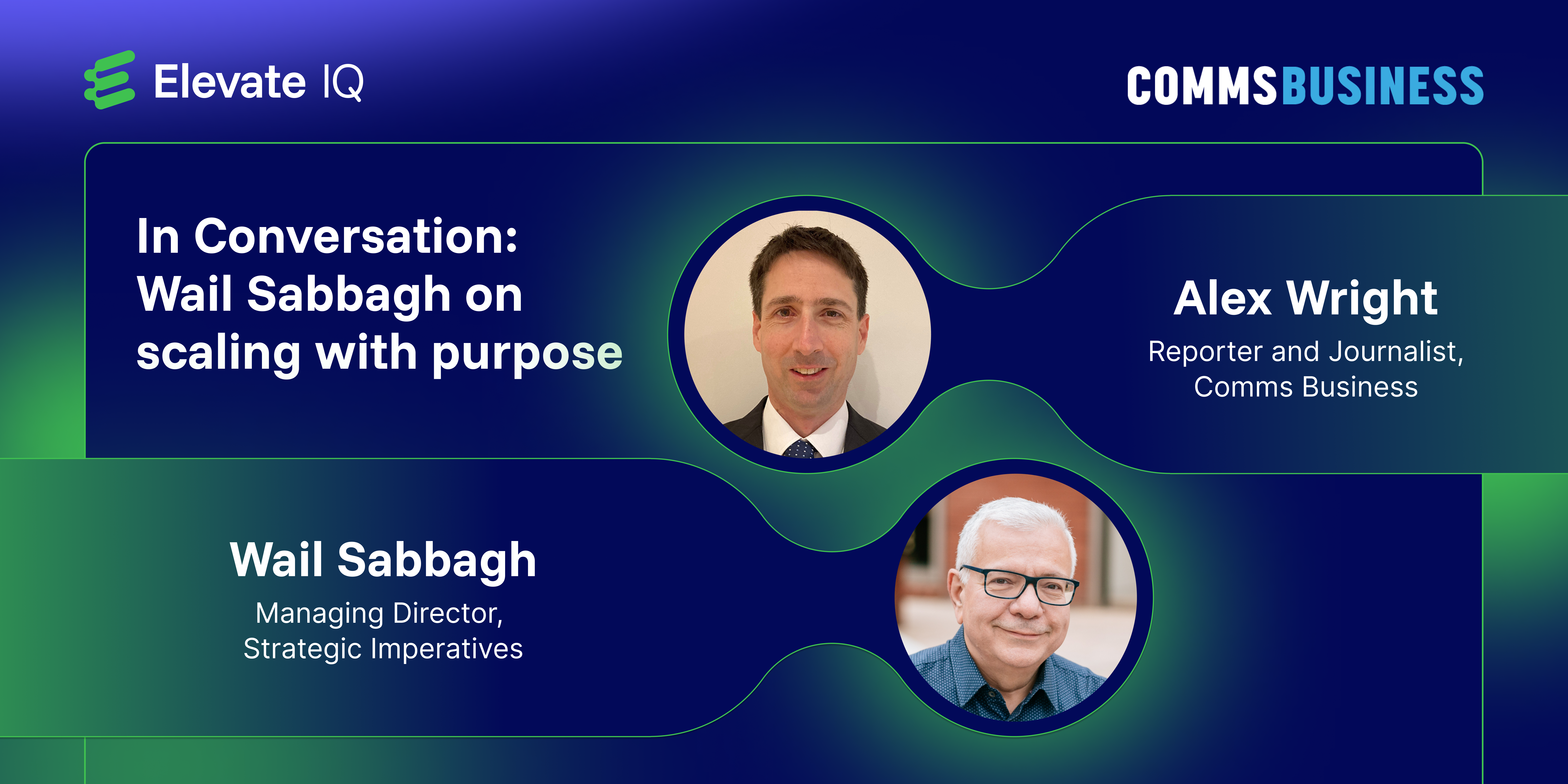 Elevate IQ

COMMSBUSINESS

In Conversation:
Wail Sabbagh on scaling with purpose

Alex Wright
Reporter and Journalist, Comms Business

Wail Sabbagh
Managing Director, Strategic Imperatives